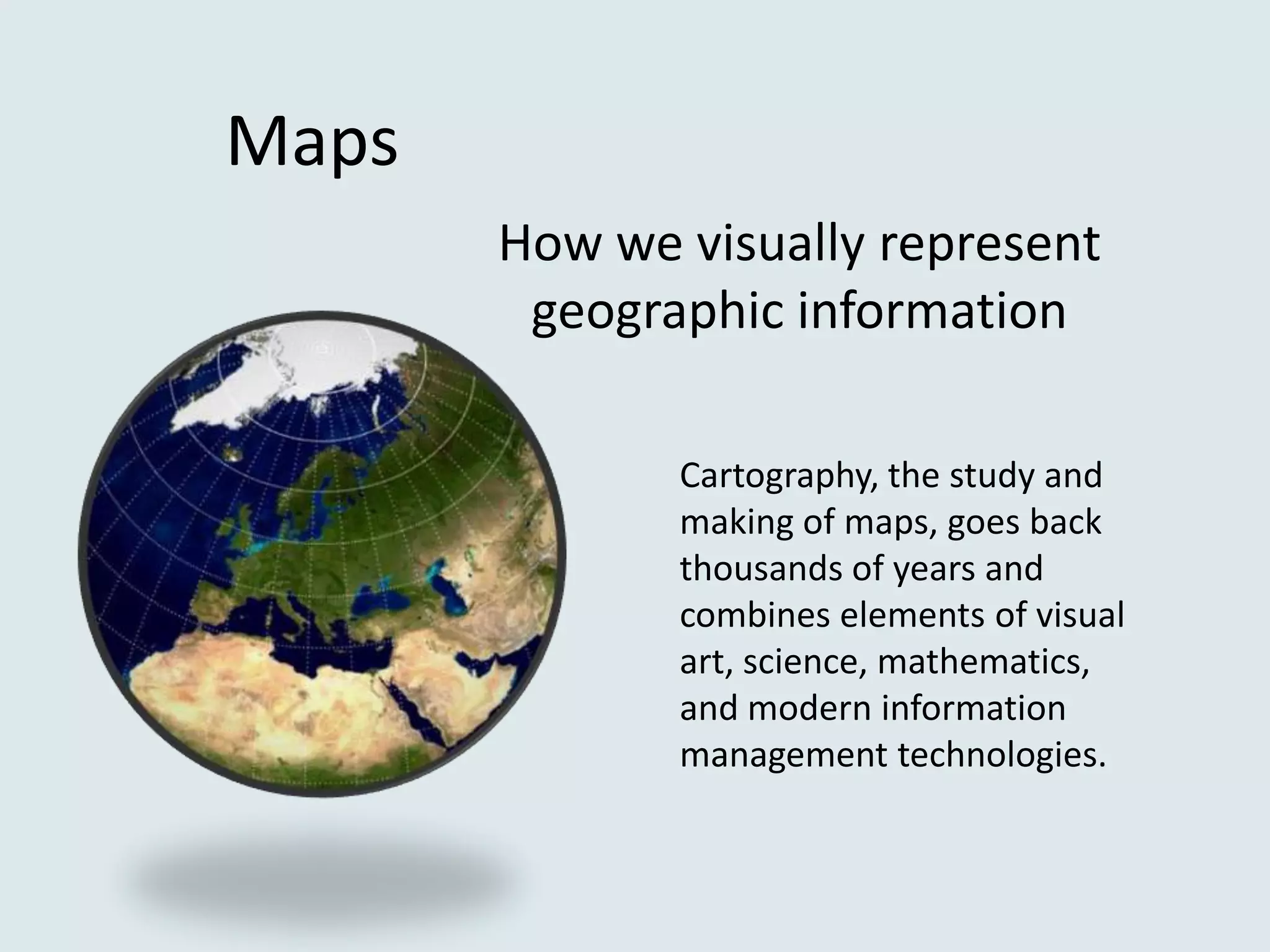 Maps

How we visually represent geographic information

Cartography, the study and making of maps, goes back thousands of years and combines elements of visual art, science, mathematics, and modern information management technologies.